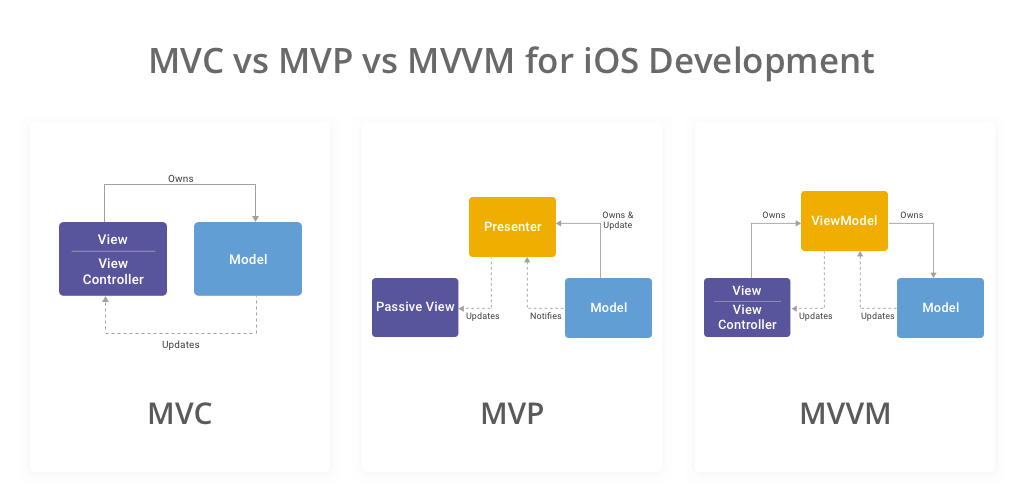 MVC vs MVP vs MVVM for iOS Development

Owns

View
View Controller

Model

Updates

MVC

Presenter

Owns & Update

Passive View

Updates

Notifies

Model

MVP

Owns

ViewModel

Owns

View
View Controller

Updates

Updates

Model

MVVM